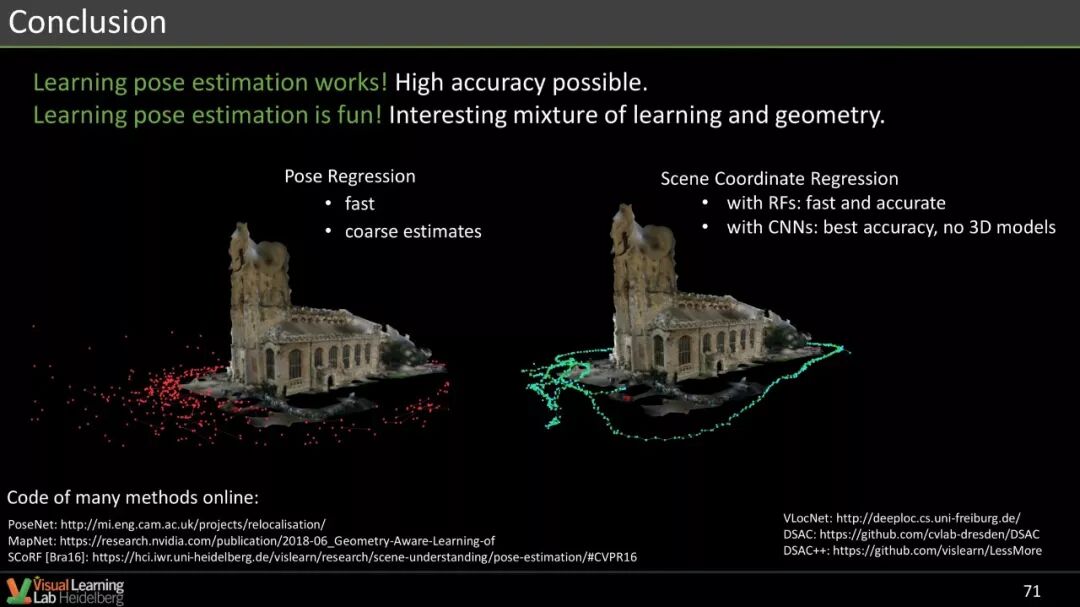 Conclusion

Learning pose estimation works! High accuracy possible.
Learning pose estimation is fun! Interesting mixture of learning and geometry.

Pose Regression
• fast
• coarse estimates

Scene Coordinate Regression
• with RFs: fast and accurate
• with CNNs: best accuracy, no 3D models

Code of many methods online:
PoseNet: http://mi.eng.cam.ac.uk/projects/relocalisation/
MapNet: https://research.nvidia.com/publication/2018-06_Geometry-Aware-Learning-of
SCoRF [Bra16]: https://hci.iwr.uni-heidelberg.de/vislearn/research/scene-understanding/pose-estimation/#CVPR16

VLocNet: http://deeploc.cs.uni-freiburg.de/
DSAC: https://github.com/cvlab-dresden/DSAC
DSAC++: https://github.com/vislearn/LessMore

Visual Learning Lab Heidelberg

71